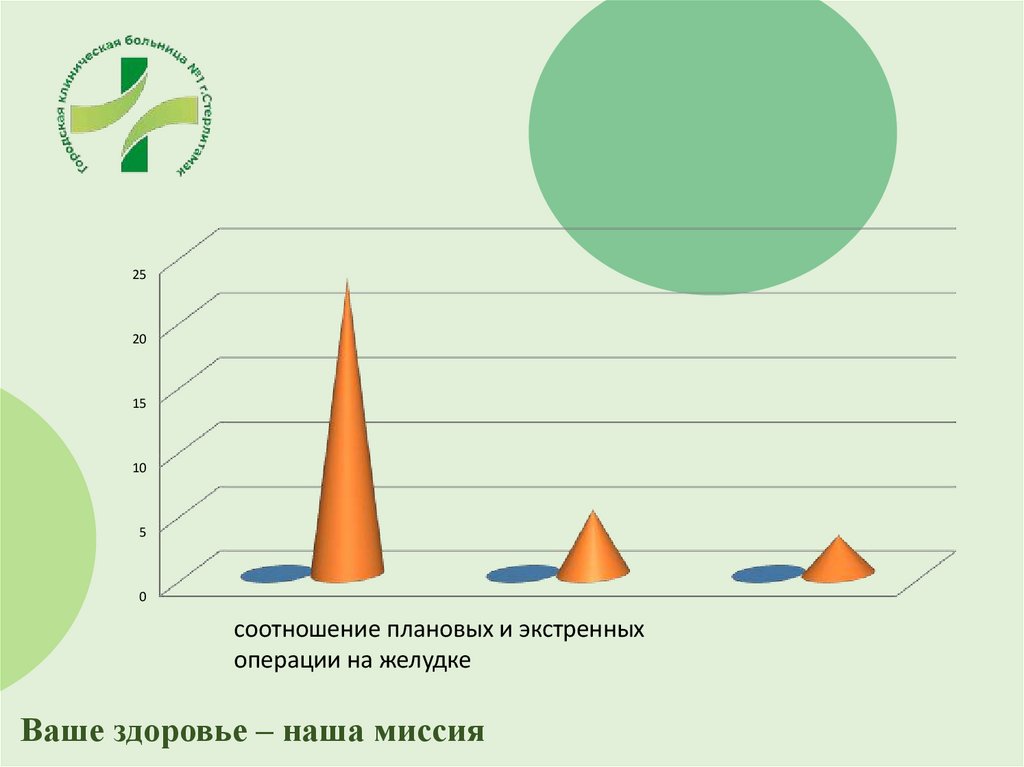 Городская клиническая больница №1 г.Стерлитамак

25
20
15
10
5
0

соотношение плановых и экстренных операции на желудке

Ваше здоровье – наша миссия